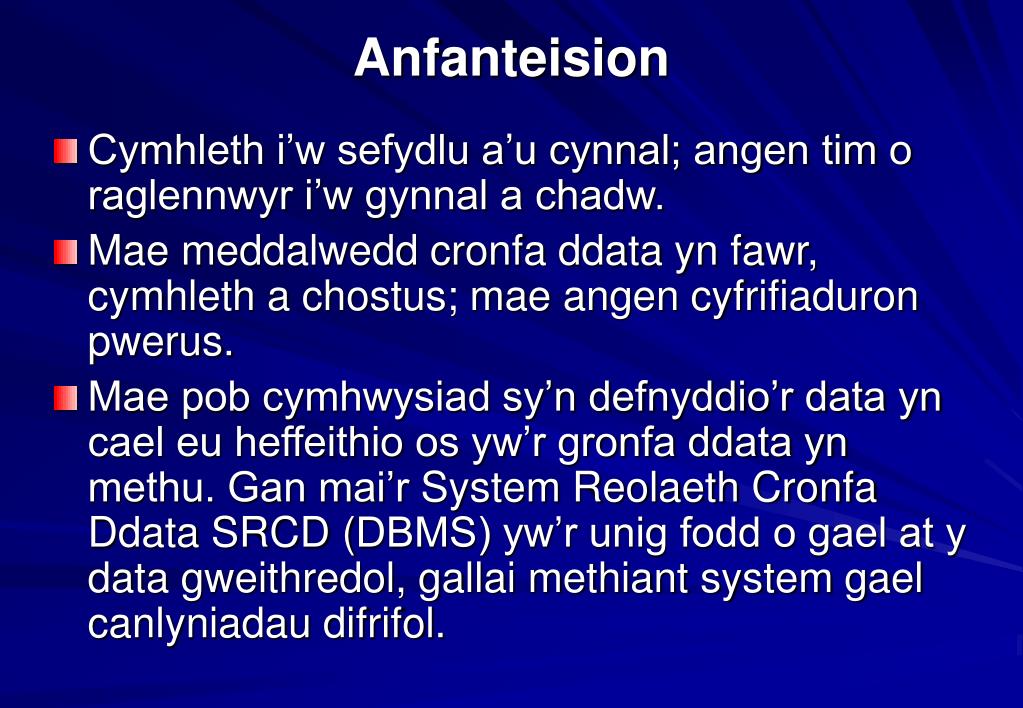 Anfanteision

Cymhleth i’w sefydlu a’u cynnal; angen tim o raglennwyr i’w gynnal a chadw.

Mae meddalwedd cronfa ddata yn fawr, cymhleth a chostus; mae angen cyfrifiaduron pwerus.

Mae pob cymhwysiad sy’n defnyddio’r data yn cael eu heffeithio os yw’r gronfa ddata yn methu. Gan mai’r System Reolaeth Cronfa Ddata SRCD (DBMS) yw’r unig fodd o gael at y data gweithredol, gallai methiant system gael canlyniadau difrifol.